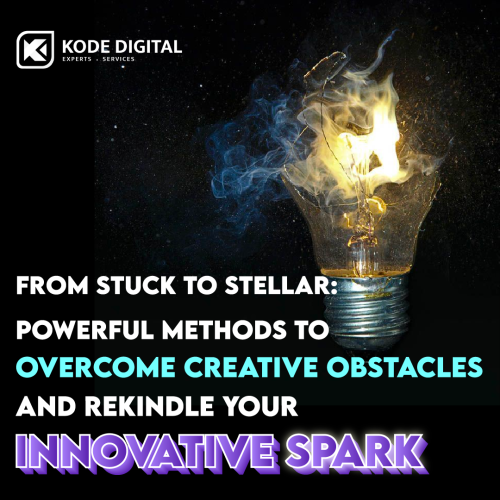 KODE DIGITAL
EXPERTS . SERVICES

FROM STUCK TO STELLAR:
POWERFUL METHODS TO
OVERCOME CREATIVE OBSTACLES
AND REKINDLE YOUR
INNOVATIVE SPARK